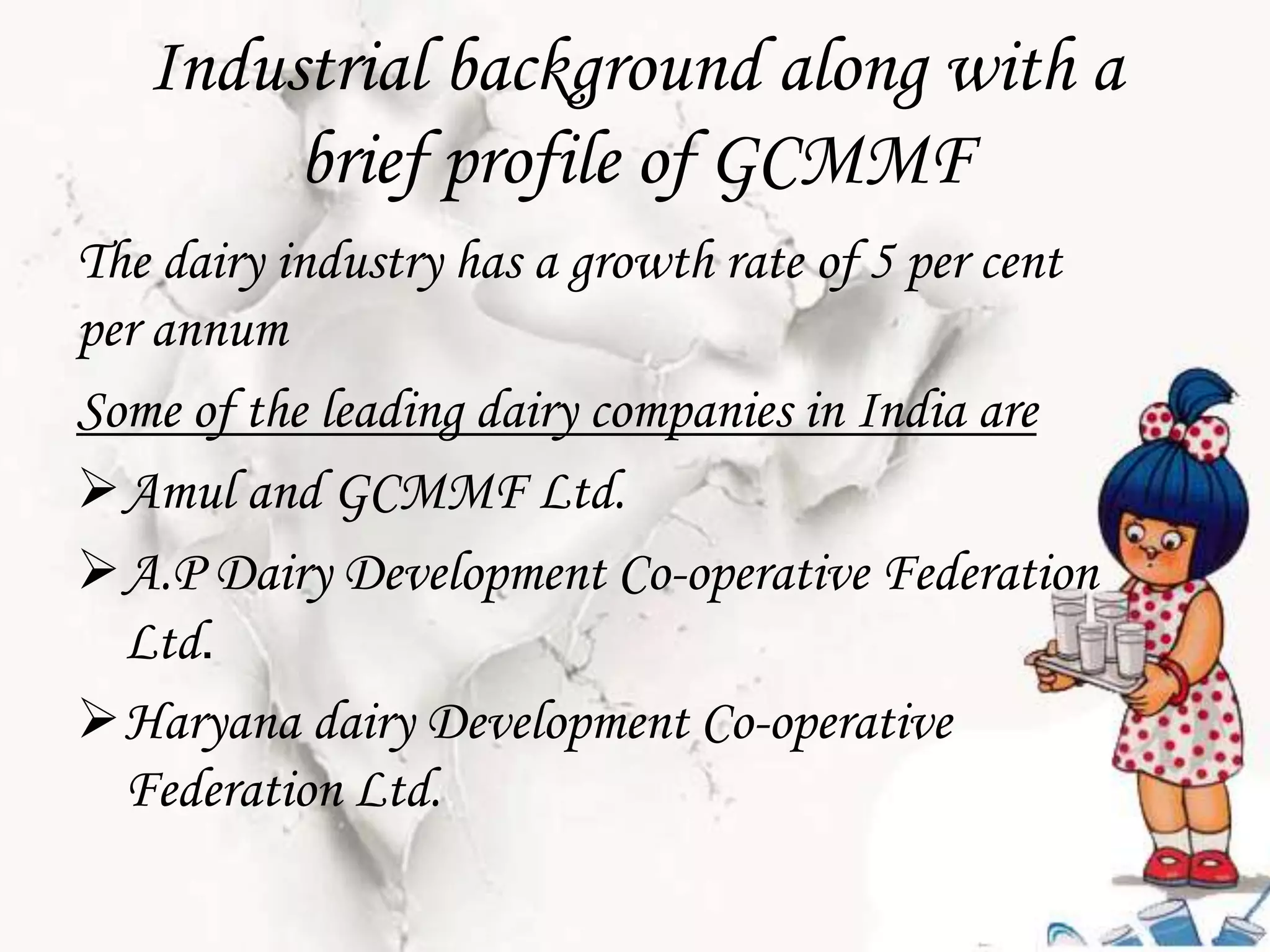 Industrial background along with a brief profile of GCMMF

The dairy industry has a growth rate of 5 per cent per annum

Some of the leading dairy companies in India are

➢ Amul and GCMMF Ltd.

➢ A.P Dairy Development Co-operative Federation Ltd.

➢ Haryana dairy Development Co-operative Federation Ltd.